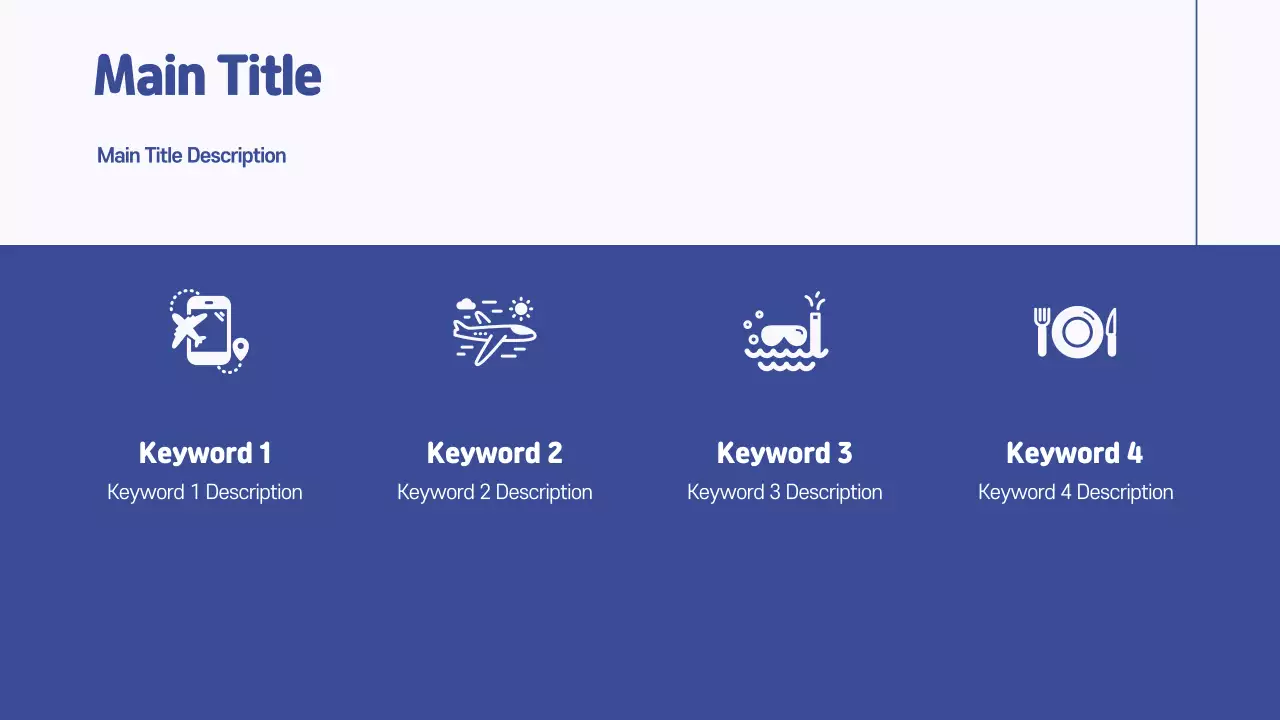 Main Title

Main Title Description

Keyword 1
Keyword 1 Description

Keyword 2
Keyword 2 Description

Keyword 3
Keyword 3 Description

Keyword 4
Keyword 4 Description